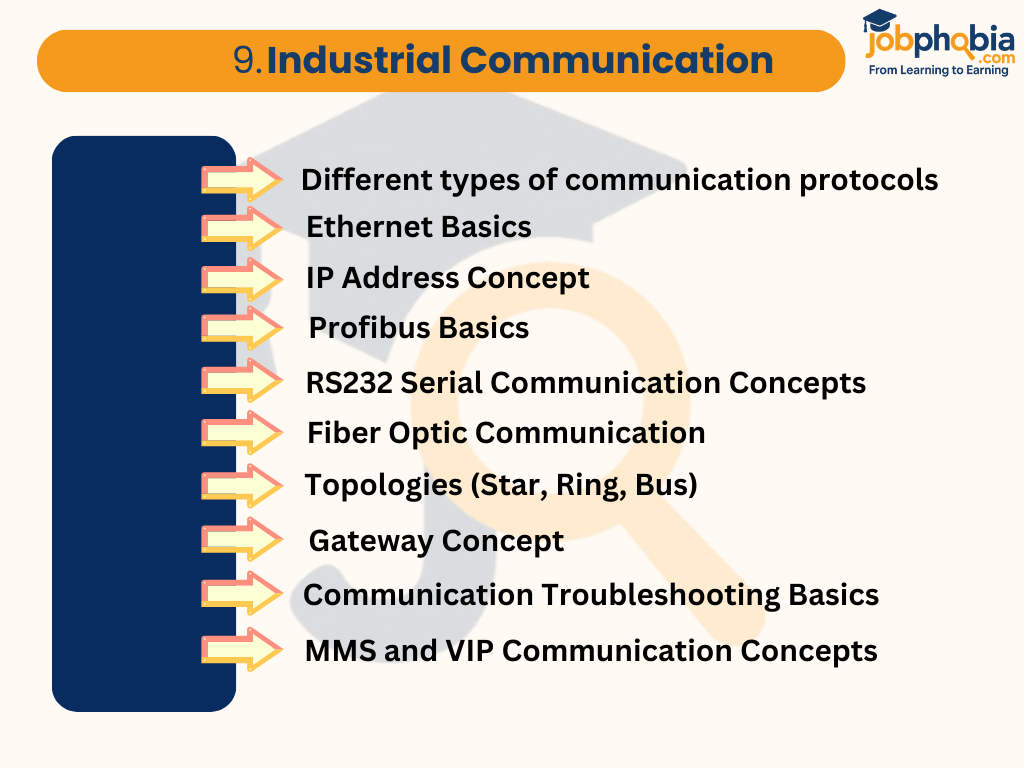 9.Industrial Communication

jobphobia.com
From Learning to Earning

Different types of communication protocols
Ethernet Basics
IP Address Concept
Profibus Basics
RS232 Serial Communication Concepts
Fiber Optic Communication
Topologies (Star, Ring, Bus)
Gateway Concept
Communication Troubleshooting Basics
MMS and VIP Communication Concepts